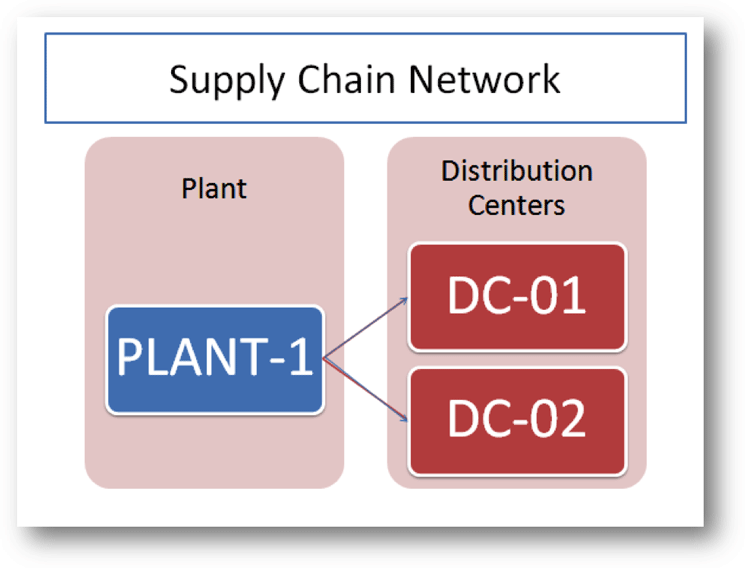 Supply Chain Network

Plant

PLANT-1

Distribution Centers

DC-01

DC-02